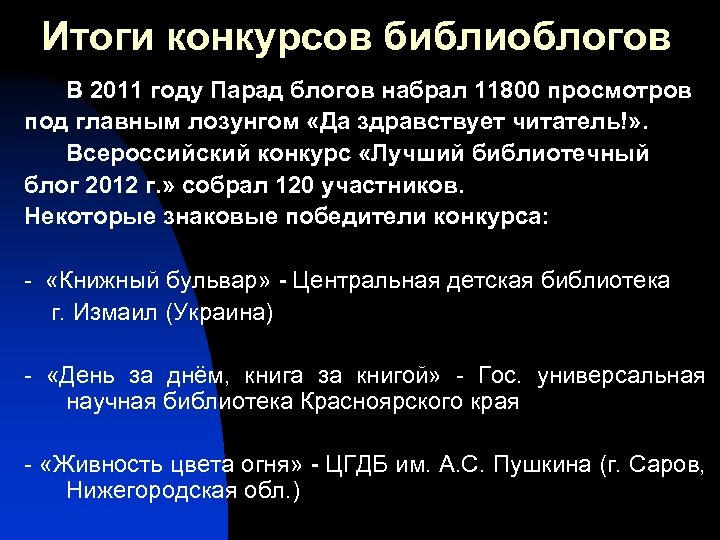 Итоги конкурсов библиоблогов

В 2011 году Парад блогов набрал 11800 просмотров под главным лозунгом «Да здравствует читатель!».

Всероссийский конкурс «Лучший библиотечный блог 2012 г.» собрал 120 участников.
Некоторые знаковые победители конкурса:

- «Книжный бульвар» - Центральная детская библиотека г. Измаил (Украина)

- «День за днём, книга за книгой» - Гос. универсальная научная библиотека Красноярского края

- «Живность цвета огня» - ЦГДБ им. А.С. Пушкина (г. Саров, Нижегородская обл.)